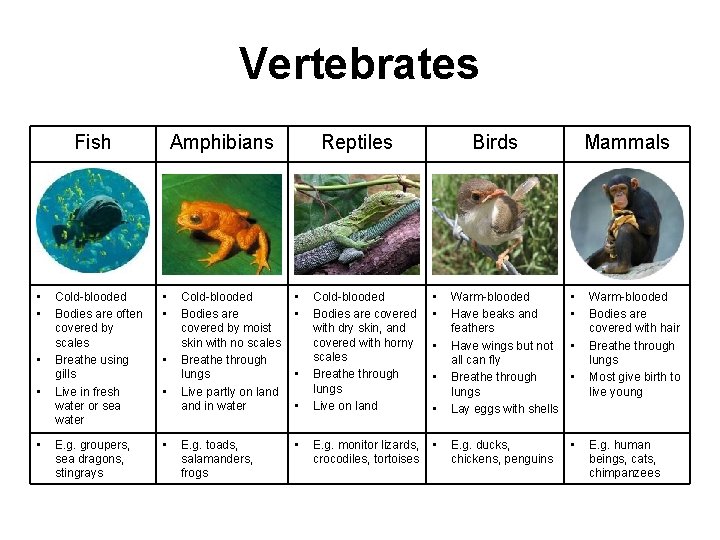 Vertebrates

| Fish | Amphibians | Reptiles | Birds | Mammals |
|---|---|---|---|---|
| | | | | |
| • Cold-blooded • Bodies are often covered by scales • Breathe using gills • Live in fresh water or sea water | • Cold-blooded • Bodies are covered by moist skin with no scales • Breathe through lungs • Live partly on land and in water | • Cold-blooded • Bodies are covered with dry skin, and covered with horny scales • Breathe through lungs • Live on land | • Warm-blooded • Have beaks and feathers • Have wings but not all can fly • Breathe through lungs • Lay eggs with shells | • Warm-blooded • Bodies are covered with hair • Breathe through lungs • Most give birth to live young |
| • E.g. groupers, sea dragons, stingrays | • E.g. toads, salamanders, frogs | • E.g. monitor lizards, crocodiles, tortoises | • E.g. ducks, chickens, penguins | • E.g. human beings, cats, chimpanzees |